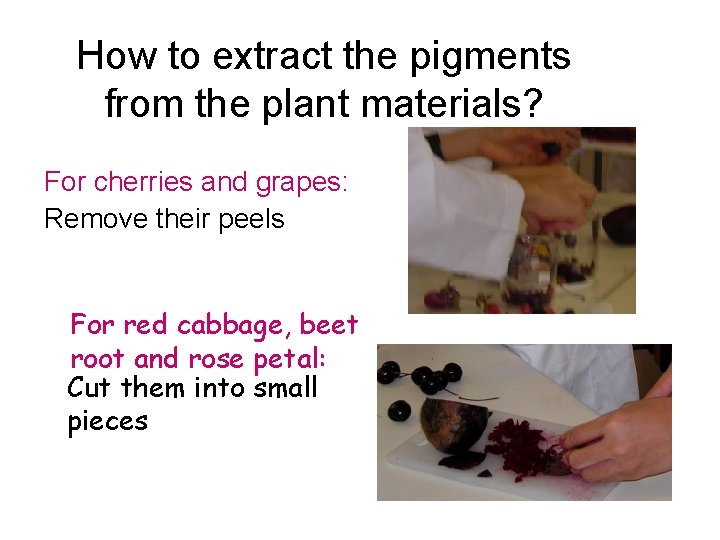 How to extract the pigments from the plant materials?

For cherries and grapes:
Remove their peels

For red cabbage, beet root and rose petal:
Cut them into small pieces